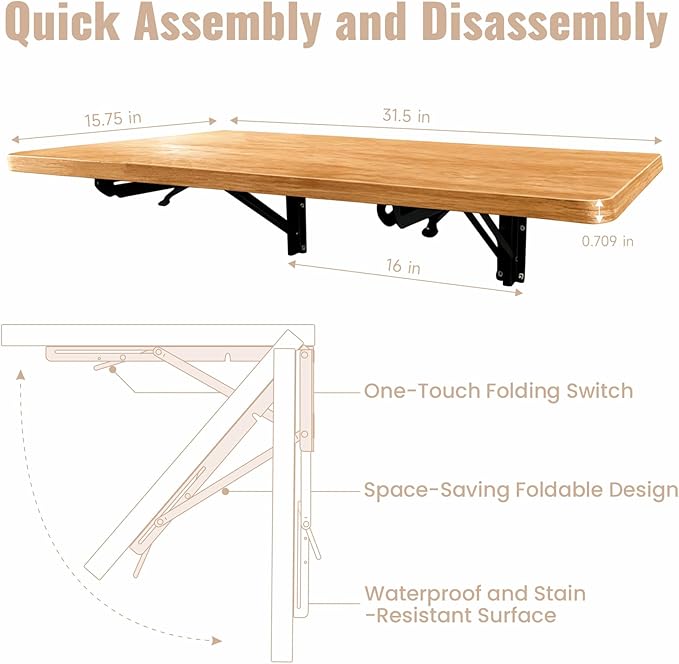 Quick Assembly and Disassembly

15.75 in

31.5 in

0.709 in

16 in

One-Touch Folding Switch

Space-Saving Foldable Design

Waterproof and Stain -Resistant Surface